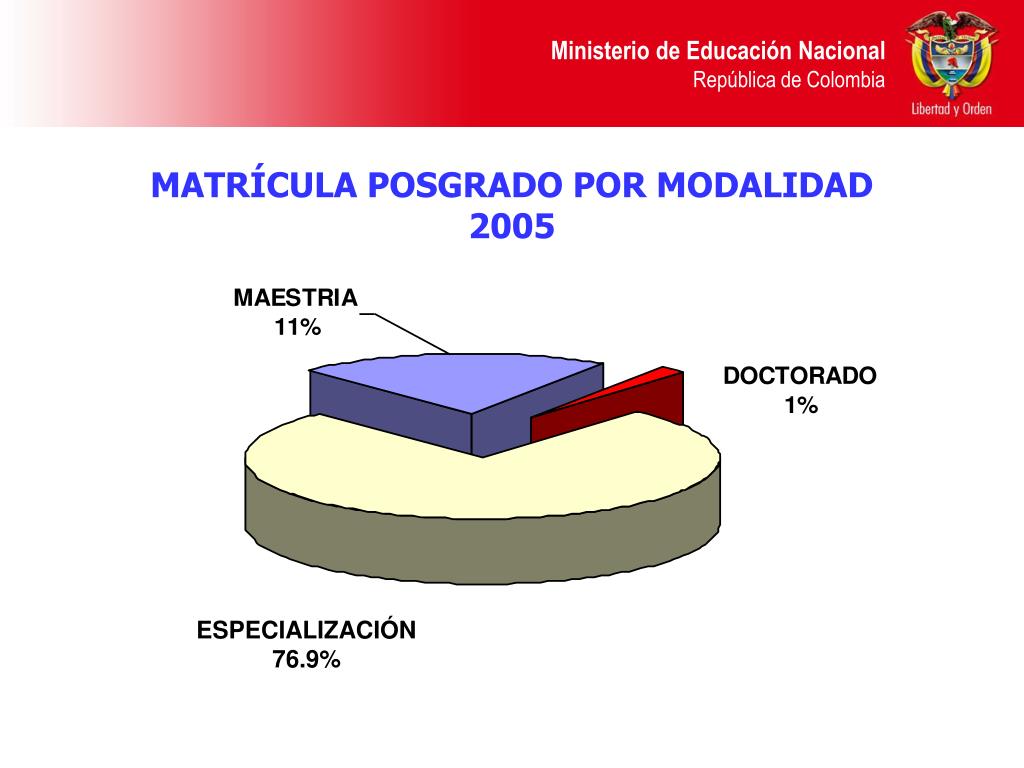 Ministerio de Educación Nacional
República de Colombia

Libertad y Orden

MATRÍCULA POSGRADO POR MODALIDAD
2005

MAESTRIA
11%

DOCTORADO
1%

ESPECIALIZACIÓN
76.9%